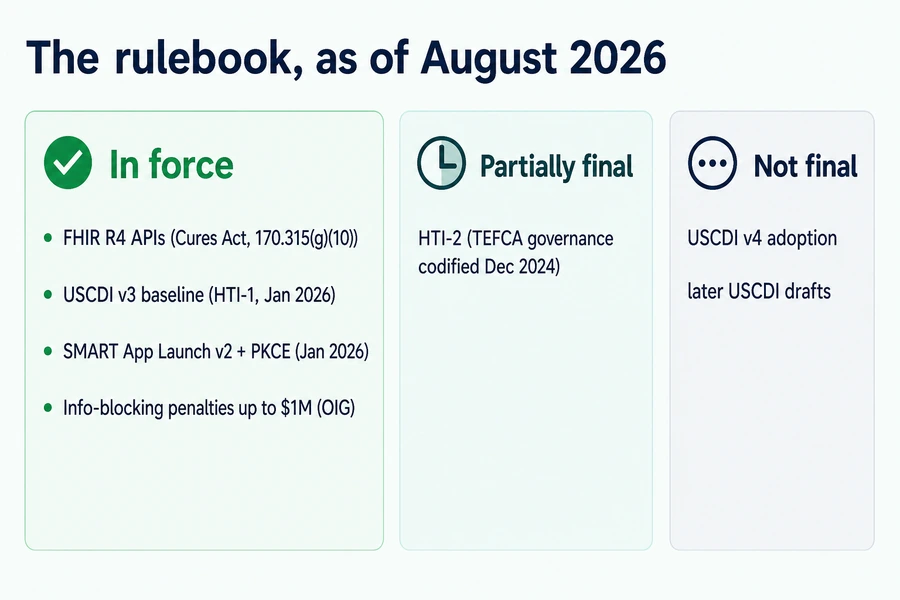 The rulebook, as of August 2026

In force

- FHIR R4 APIs (Cures Act, 170.315(g)(10))
- USCDI v3 baseline (HTI-1, Jan 2026)
- SMART App Launch v2 + PKCE (Jan 2026)
- Info-blocking penalties up to $1M (OIG)

Partially final

HTI-2 (TEFCA governance codified Dec 2024)

Not final

USCDI v4 adoption

later USCDI drafts